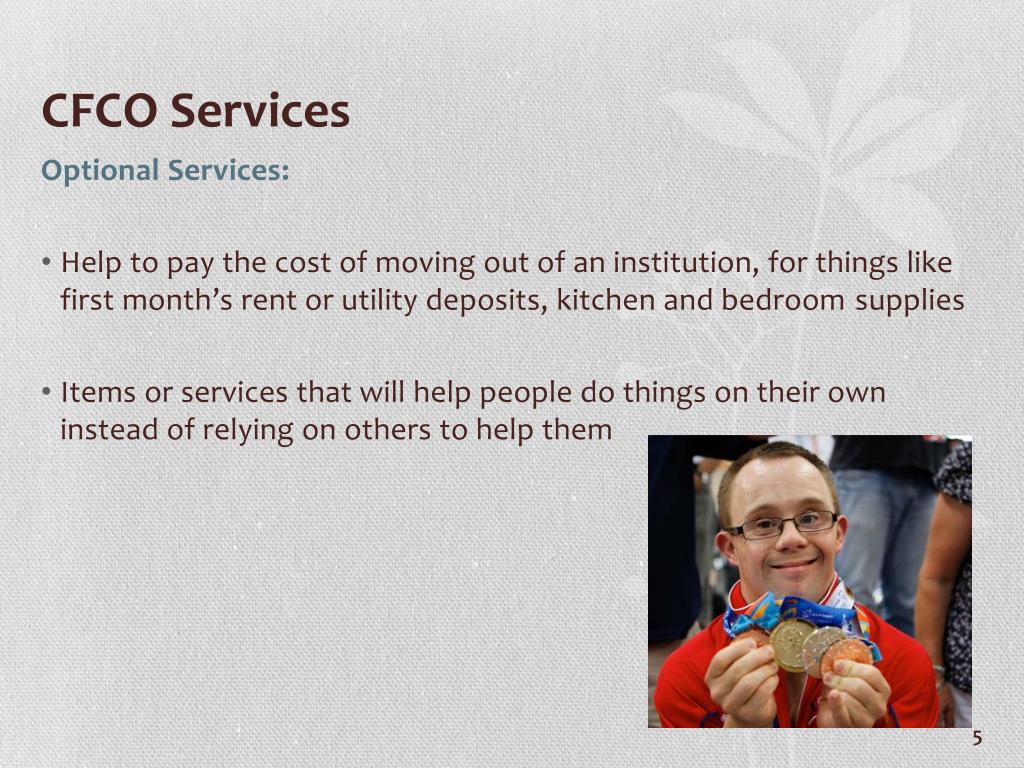 CFCO Services
Optional Services:

• Help to pay the cost of moving out of an institution, for things like first month's rent or utility deposits, kitchen and bedroom supplies

• Items or services that will help people do things on their own instead of relying on others to help them

5